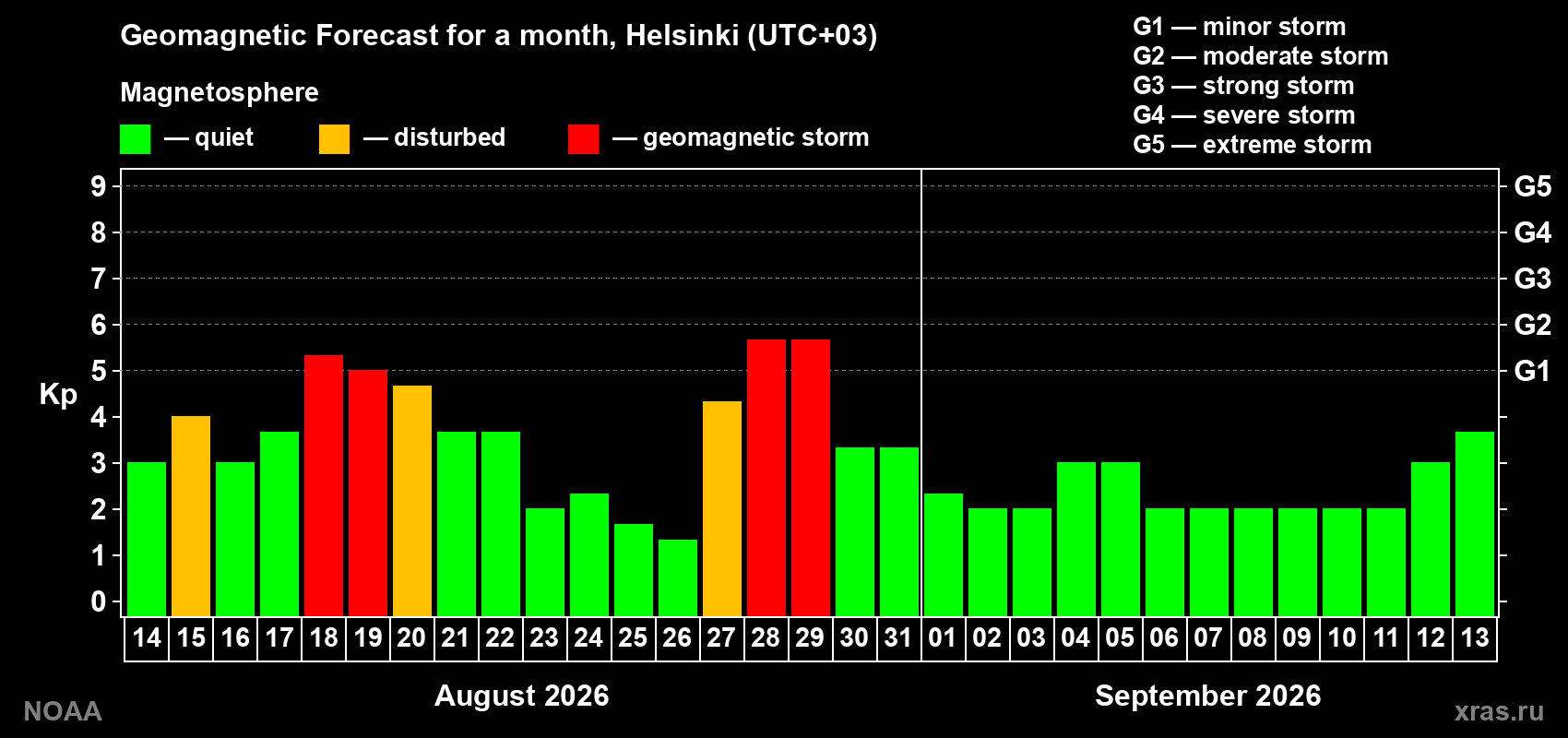 Geomagnetic Forecast for a month, Helsinki (UTC+03)

Magnetosphere

— quiet — disturbed — geomagnetic storm

G1 — minor storm
G2 — moderate storm
G3 — strong storm
G4 — severe storm
G5 — extreme storm

Kp

9 8 7 6 5 4 3 2 1 0

G5 G4 G3 G2 G1

14 15 16 17 18 19 20 21 22 23 24 25 26 27 28 29 30 31 01 02 03 04 05 06 07 08 09 10 11 12 13

August 2026

September 2026

NOAA

xras.ru